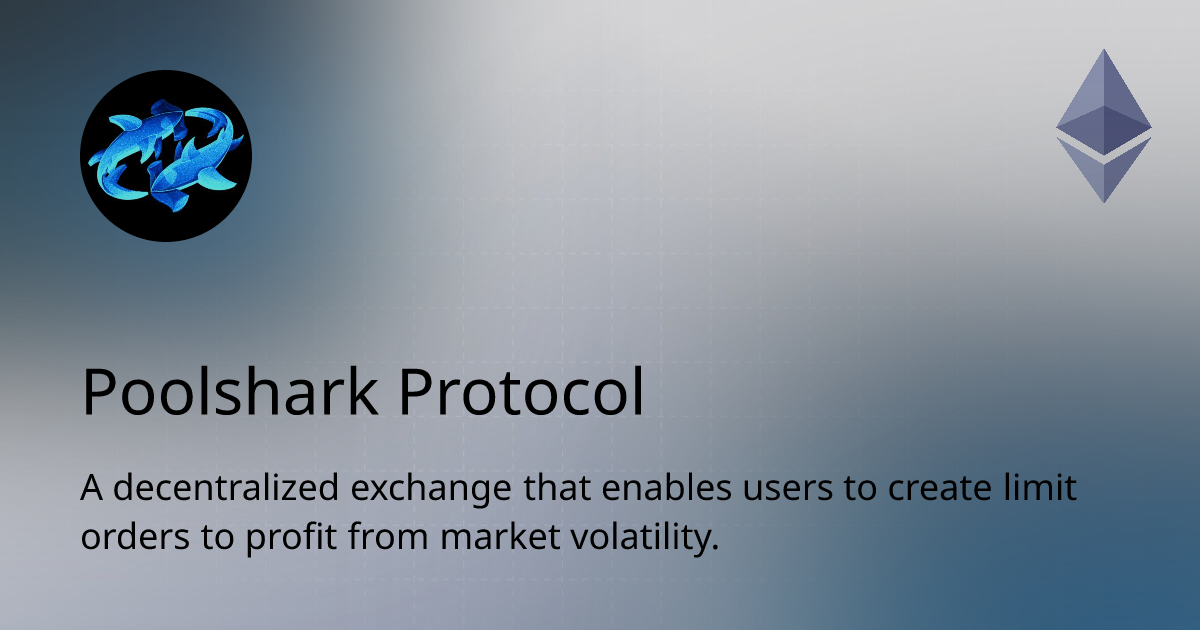 Poolshark Protocol

A decentralized exchange that enables users to create limit orders to profit from market volatility.